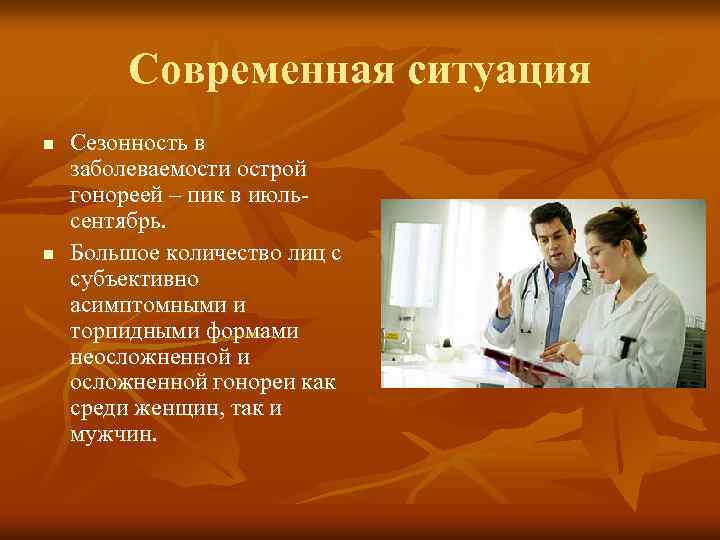 Современная ситуация

■ Сезонность в заболеваемости острой гонореей – пик в июль-сентябрь.

■ Большое количество лиц с субъективно асимптомными и торпидными формами неосложненной и осложненной гонореи как среди женщин, так и мужчин.